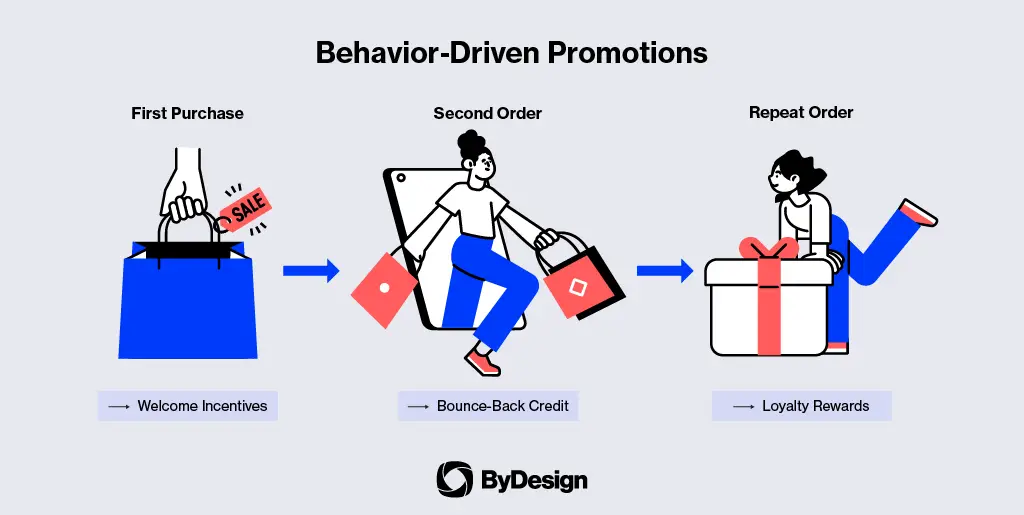 Behavior-Driven Promotions

First Purchase

SALE

⟶ Welcome Incentives

Second Order

⟶ Bounce-Back Credit

Repeat Order

⟶ Loyalty Rewards

ByDesign